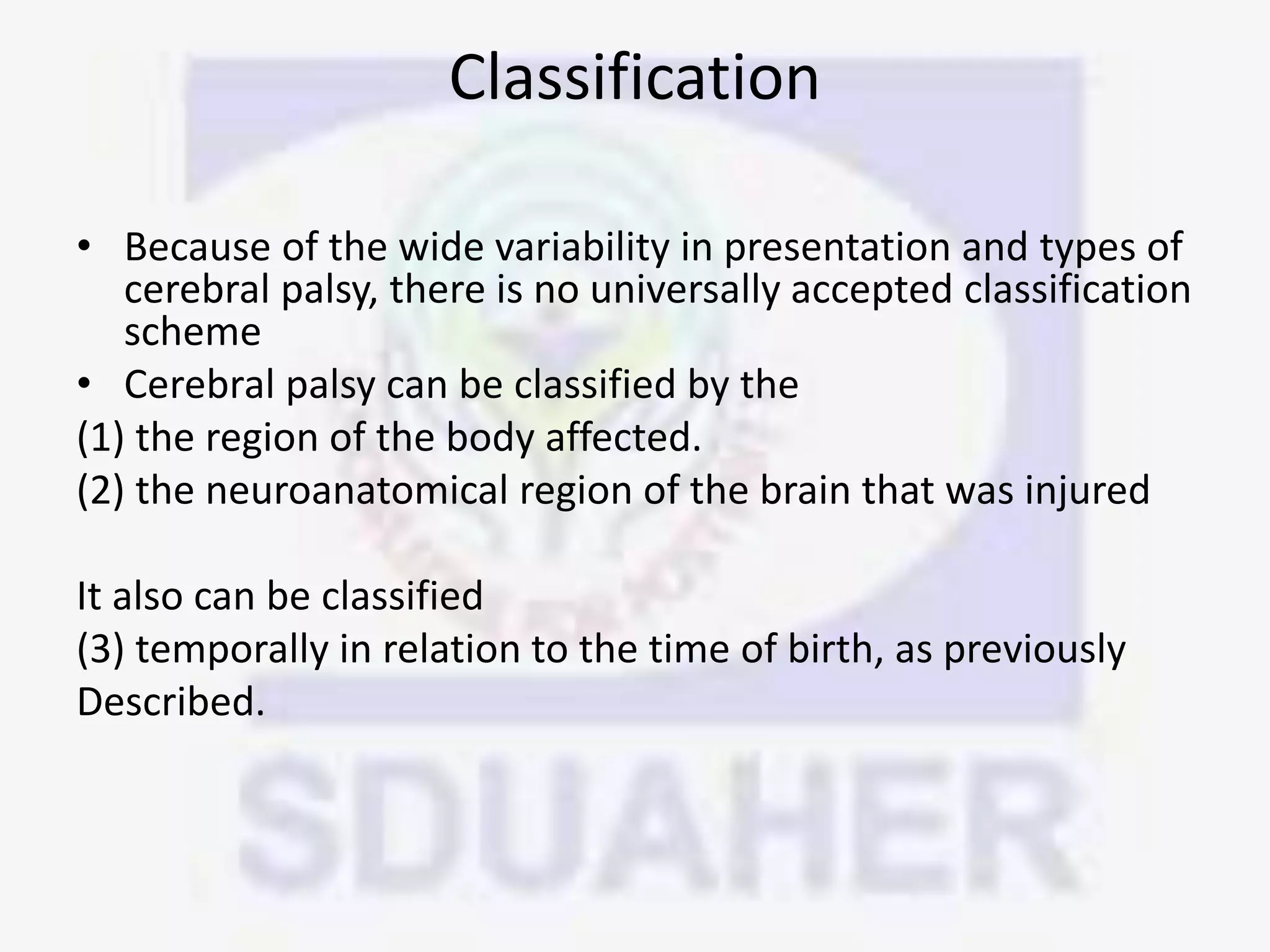 Classification

• Because of the wide variability in presentation and types of cerebral palsy, there is no universally accepted classification scheme
• Cerebral palsy can be classified by the
(1) the region of the body affected.
(2) the neuroanatomical region of the brain that was injured

It also can be classified
(3) temporally in relation to the time of birth, as previously
Described.

SDUAHER